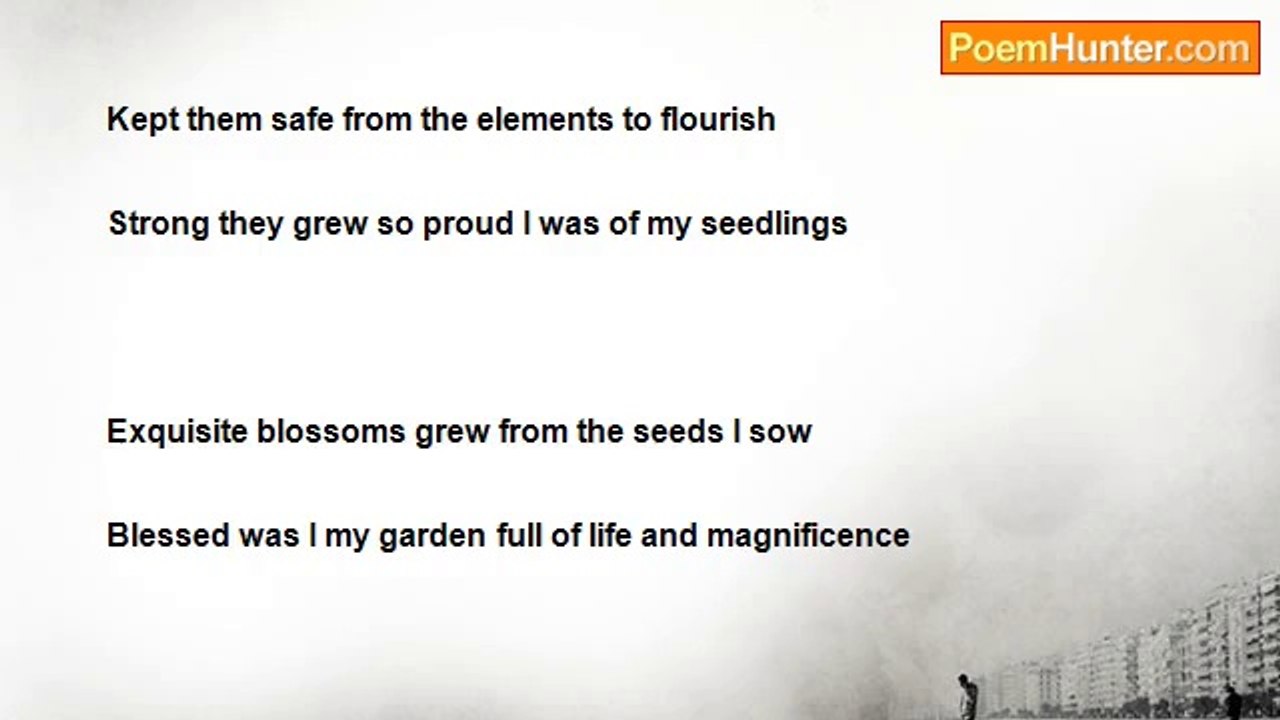 PoemHunter.com

Kept them safe from the elements to flourish

Strong they grew so proud I was of my seedlings

Exquisite blossoms grew from the seeds I sow

Blessed was I my garden full of life and magnificence